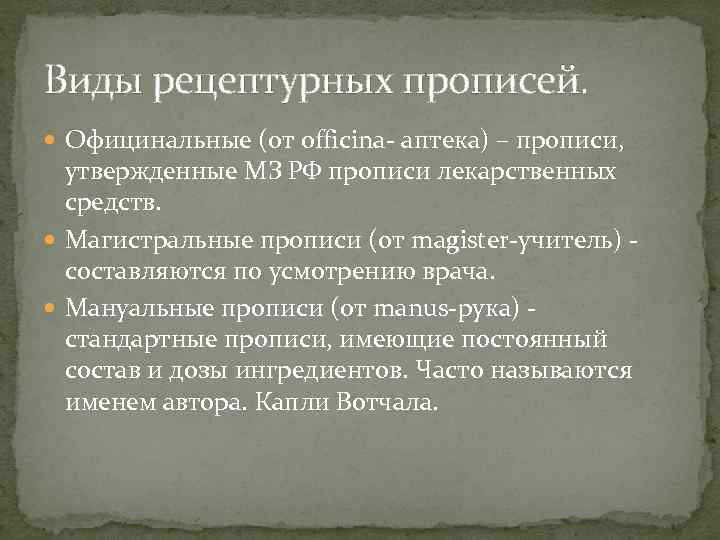 Виды рецептурных прописей.

Официнальные (от officina- аптека) – прописи, утвержденные МЗ РФ прописи лекарственных средств.

Магистральные прописи (от magister-учитель) - составляются по усмотрению врача.

Мануальные прописи (от manus-рука) - стандартные прописи, имеющие постоянный состав и дозы ингредиентов. Часто называются именем автора. Капли Вотчала.